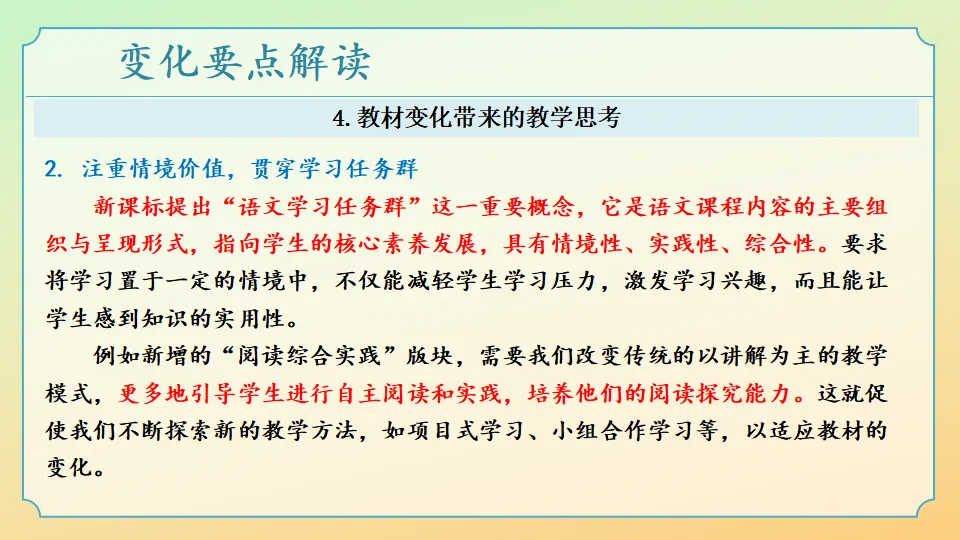 变化要点解读

4. 教材变化带来的教学思考

2. 注重情境价值，贯穿学习任务群

新课标提出“语文学习任务群”这一重要概念，它是语文课程内容的主要组织与呈现形式，指向学生的核心素养发展，具有情境性、实践性、综合性。要求将学习置于一定的情境中，不仅能减轻学生学习压力，激发学习兴趣，而且能让学生感到知识的实用性。

例如新增的“阅读综合实践”版块，需要我们改变传统的以讲解为主的教学模式，更多地引导学生进行自主阅读和实践，培养他们的阅读探究能力。这就促使我们不断探索新的教学方法，如项目式学习、小组合作学习等，以适应教材的变化。